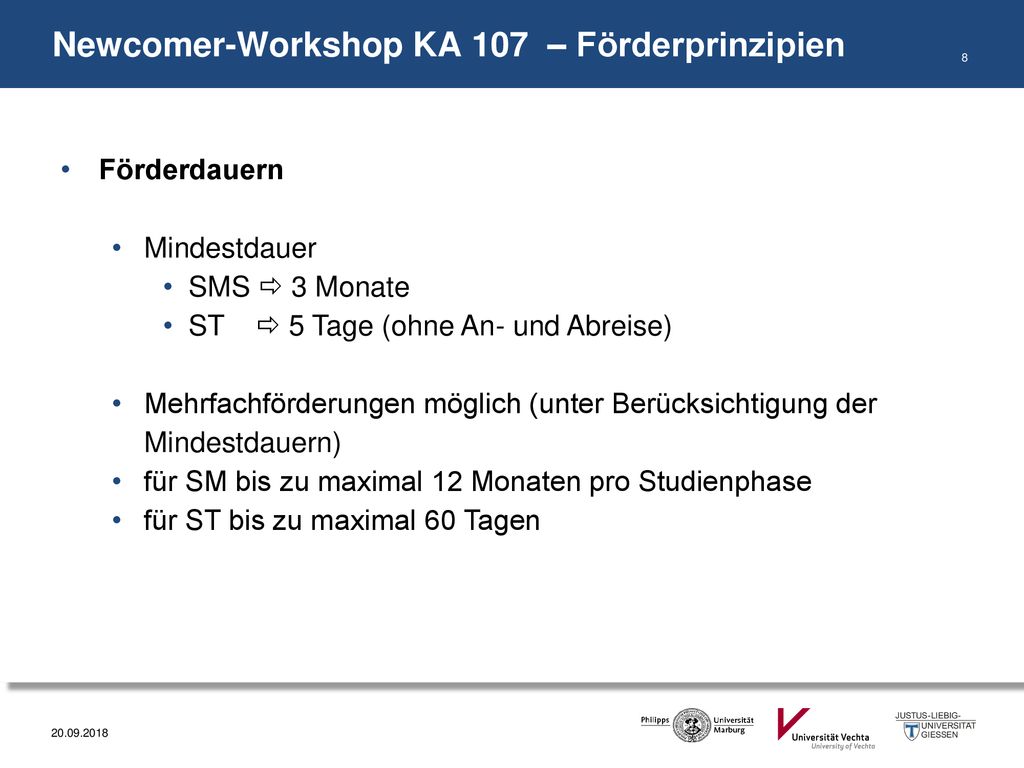 Newcomer-Workshop KA 107 – Förderprinzipien

8

• Förderdauern

• Mindestdauer
• SMS ⇨ 3 Monate
• ST ⇨ 5 Tage (ohne An- und Abreise)

• Mehrfachförderungen möglich (unter Berücksichtigung der Mindestdauern)
• für SM bis zu maximal 12 Monaten pro Studienphase
• für ST bis zu maximal 60 Tagen

20.09.2018

Philipps Universität Marburg

Universität Vechta
University of Vechta

JUSTUS-LIEBIG-UNIVERSITÄT GIESSEN